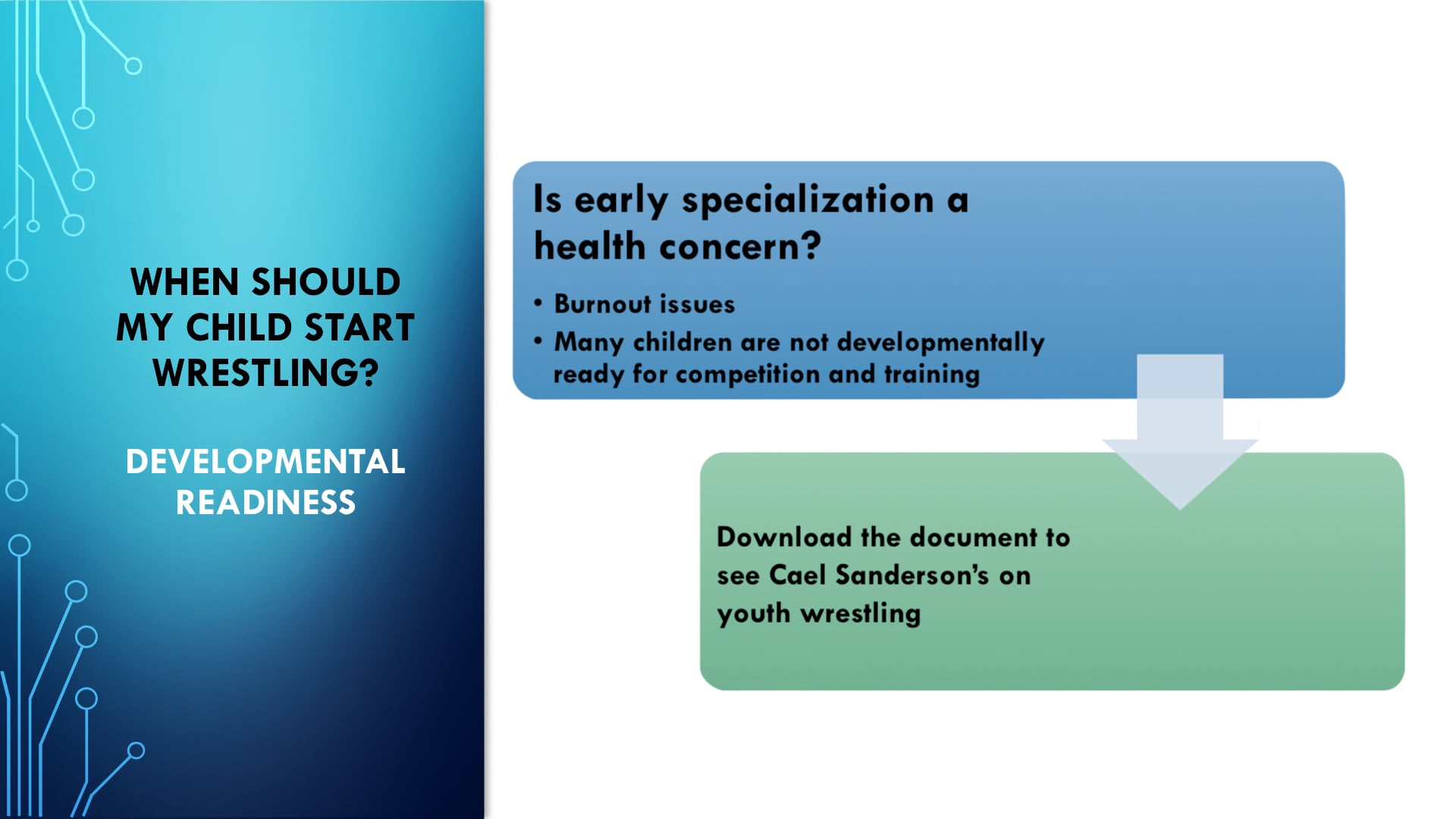 WHEN SHOULD MY CHILD START WRESTLING?

DEVELOPMENTAL READINESS

Is early specialization a health concern?

• Burnout issues
• Many children are not developmentally ready for competition and training

Download the document to see Cael Sanderson's on youth wrestling